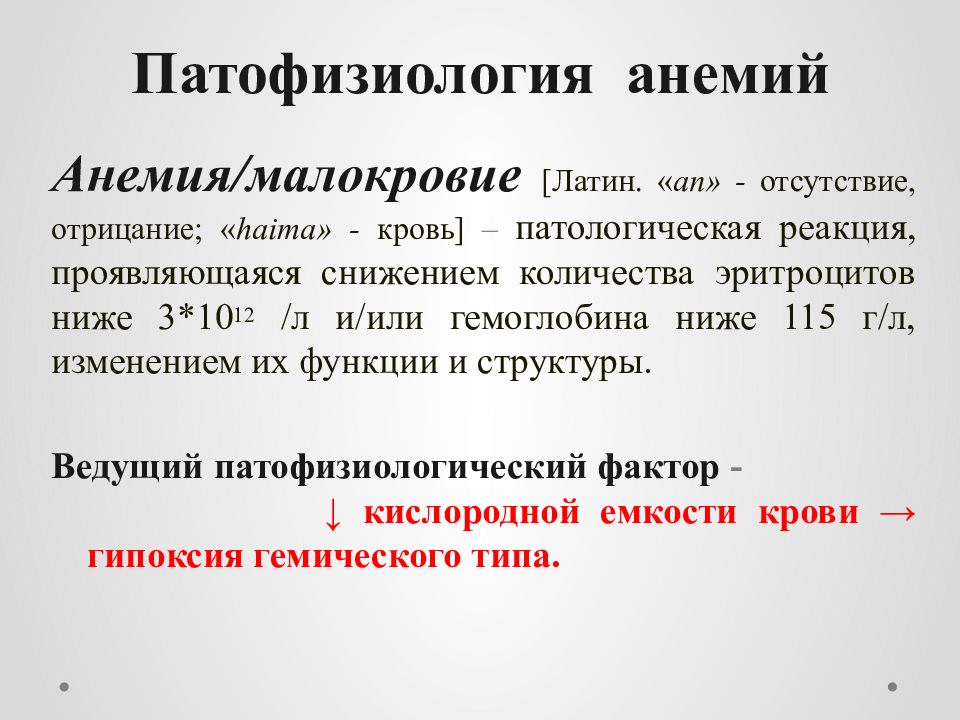 Патофизиология анемий

Анемия/малокровие [Латин. «an» - отсутствие, отрицание; «haima» - кровь] – патологическая реакция, проявляющаяся снижением количества эритроцитов ниже $3*10^{12}$ /л и/или гемоглобина ниже 115 г/л, изменением их функции и структуры.

Ведущий патофизиологический фактор - ↓ кислородной емкости крови → гипоксия гемического типа.